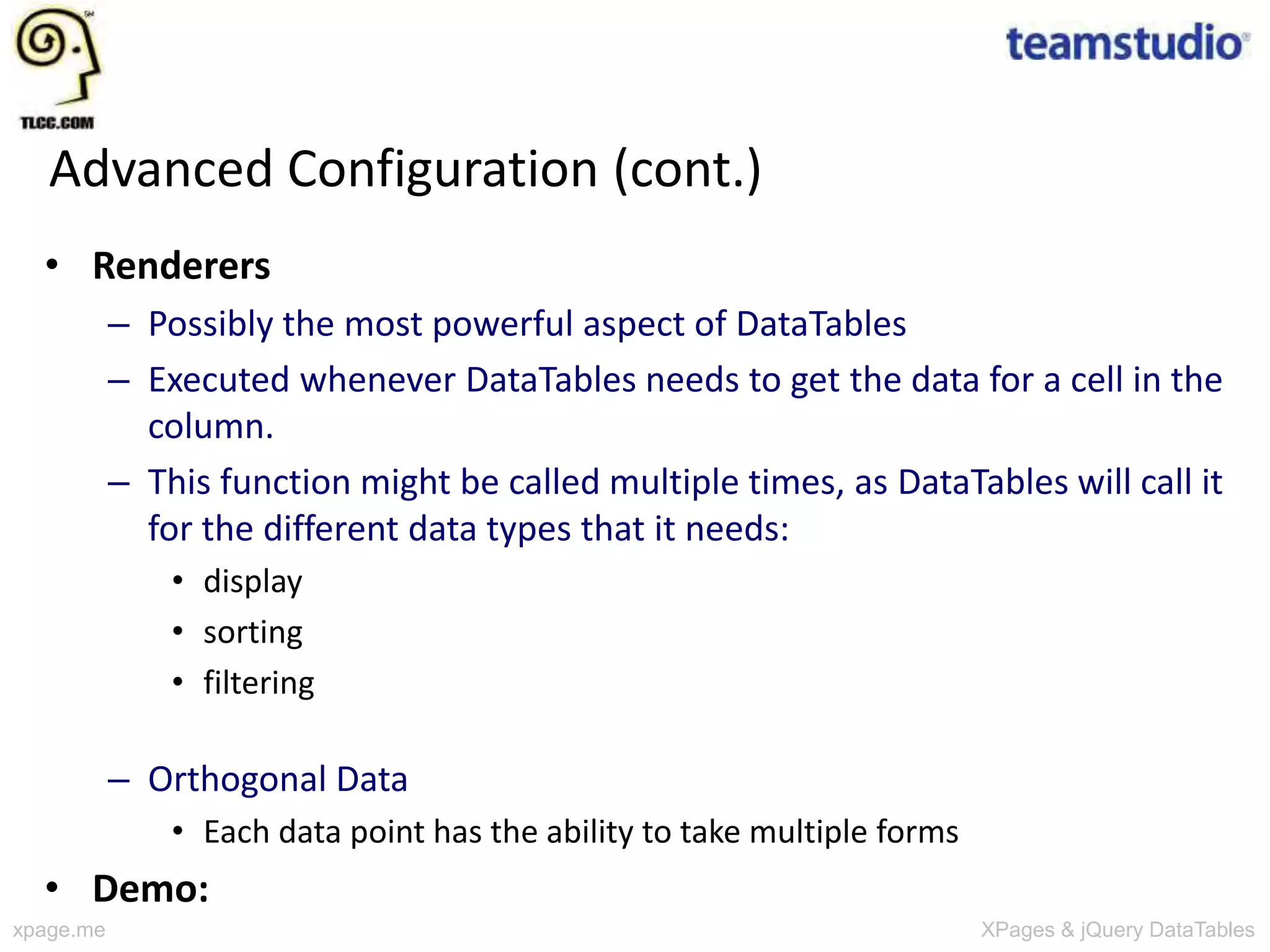 TLCC.COM

teamstudio

Advanced Configuration (cont.)

• Renderers
– Possibly the most powerful aspect of DataTables
– Executed whenever DataTables needs to get the data for a cell in the column.
– This function might be called multiple times, as DataTables will call it for the different data types that it needs:
• display
• sorting
• filtering

– Orthogonal Data
• Each data point has the ability to take multiple forms
• Demo:

xpage.me

XPages & jQuery DataTables